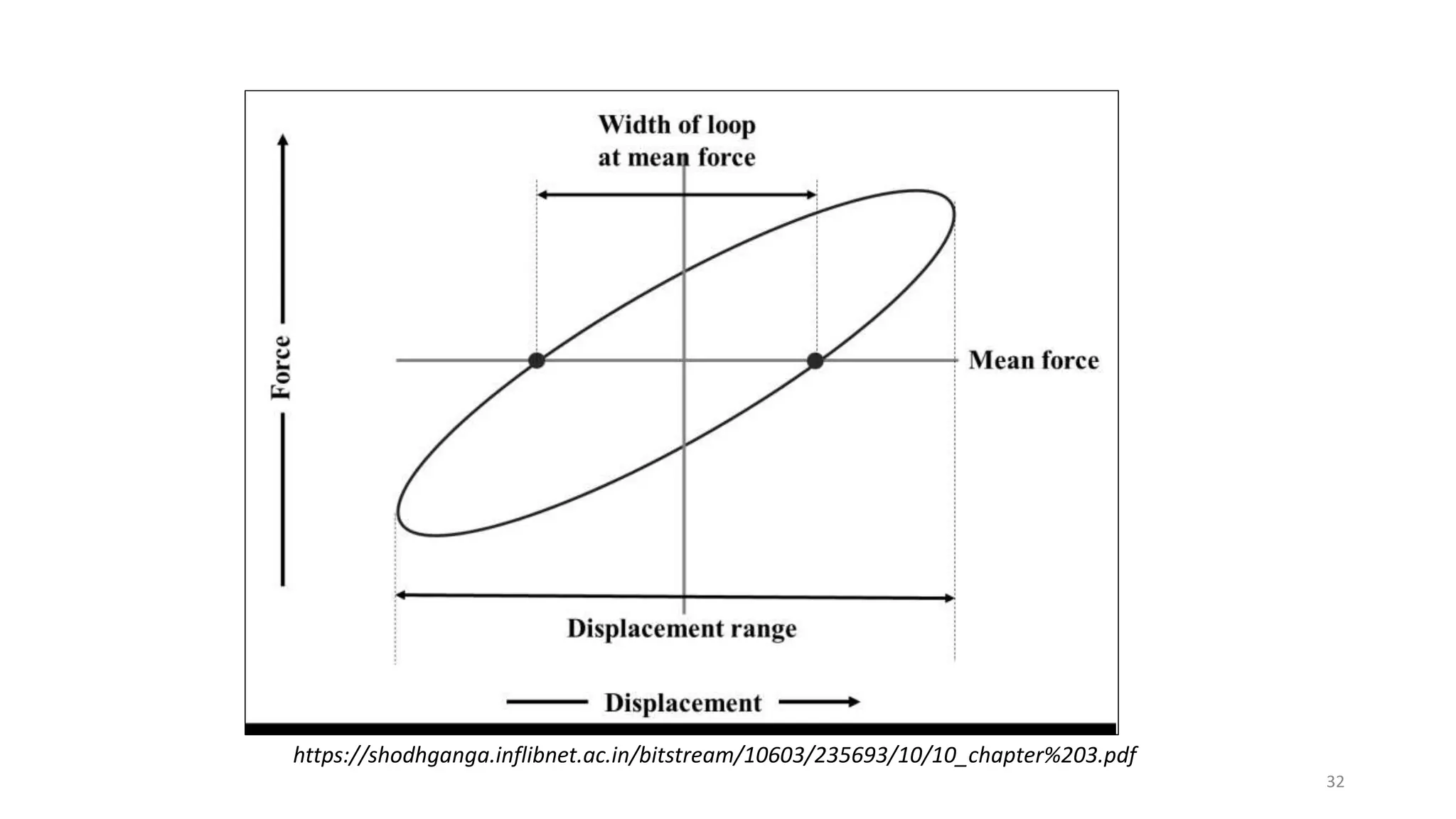 Width of loop at mean force

Force

Mean force

Displacement range

Displacement

https://shodhganga.inflibnet.ac.in/bitstream/10603/235693/10/10_chapter%203.pdf

32